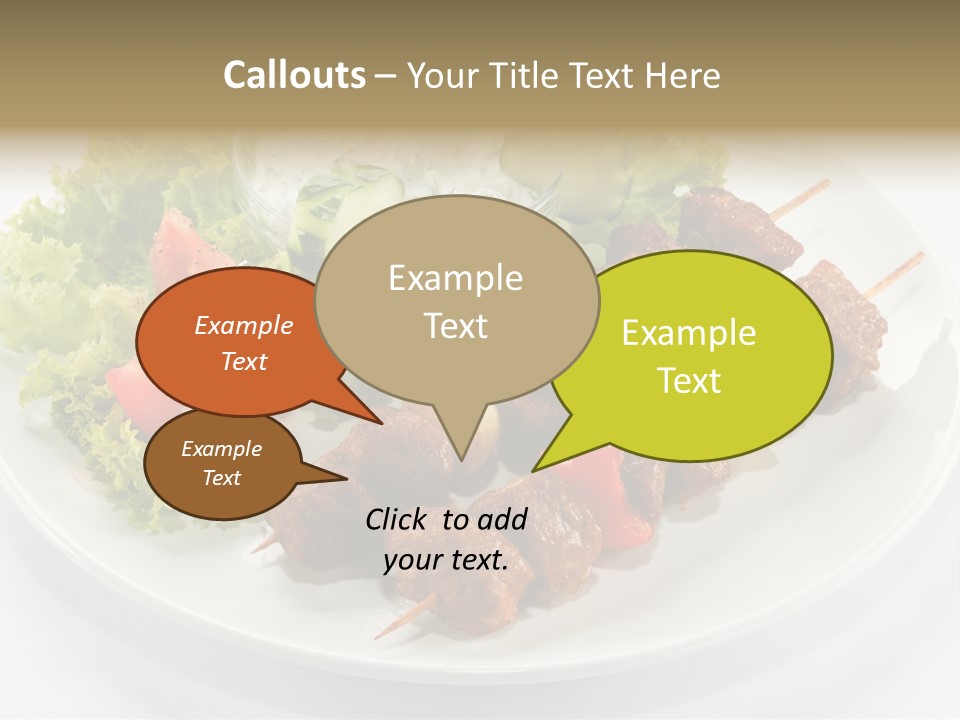 Callouts – Your Title Text Here

Example Text

Example Text

Example Text

Example Text

Click to add your text.